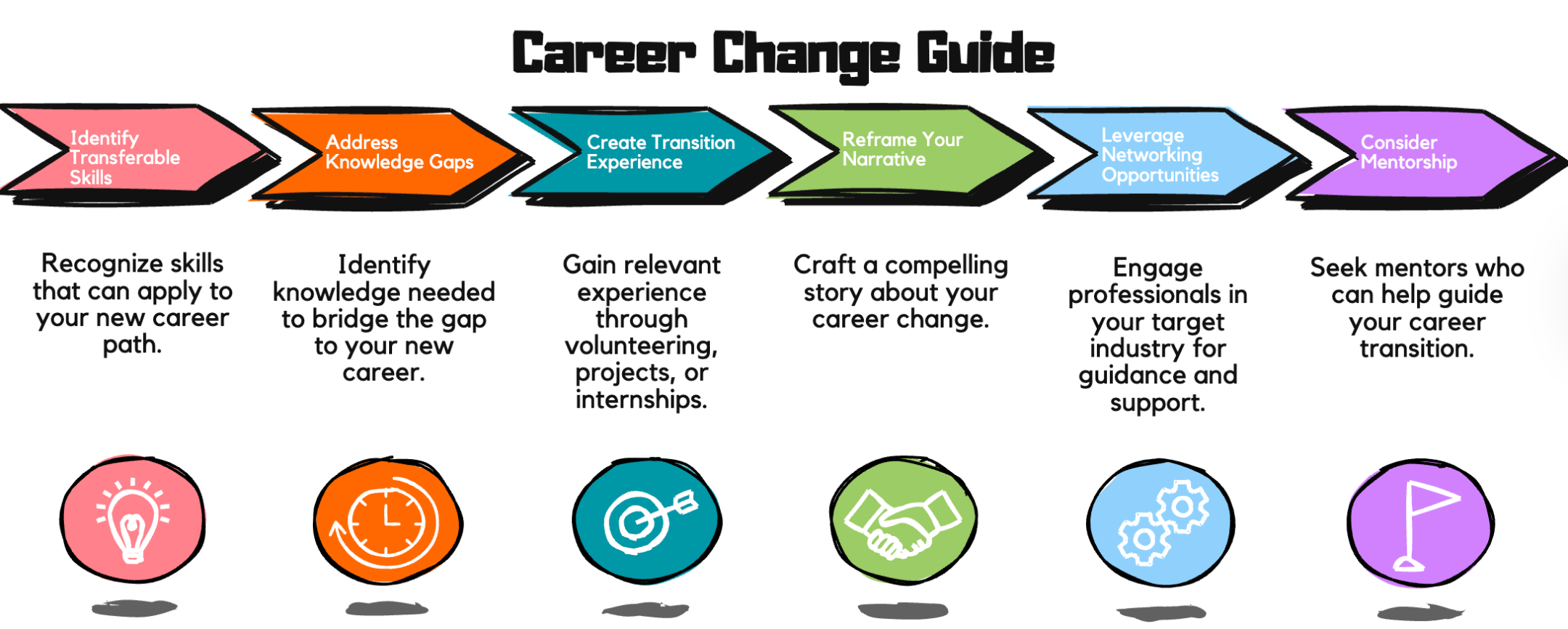 Career Change Guide

Identify Transferable Skills

Address Knowledge Gaps

Create Transition Experience

Reframe Your Narrative

Leverage Networking Opportunities

Consider Mentorship

Recognize skills that can apply to your new career path.

Identify knowledge needed to bridge the gap to your new career.

Gain relevant experience through volunteering, projects, or internships.

Craft a compelling story about your career change.

Engage professionals in your target industry for guidance and support.

Seek mentors who can help guide your career transition.